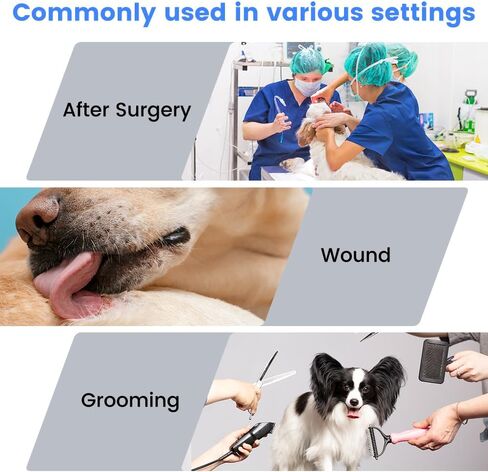 Commonly used in various settings

After Surgery

Wound

Grooming